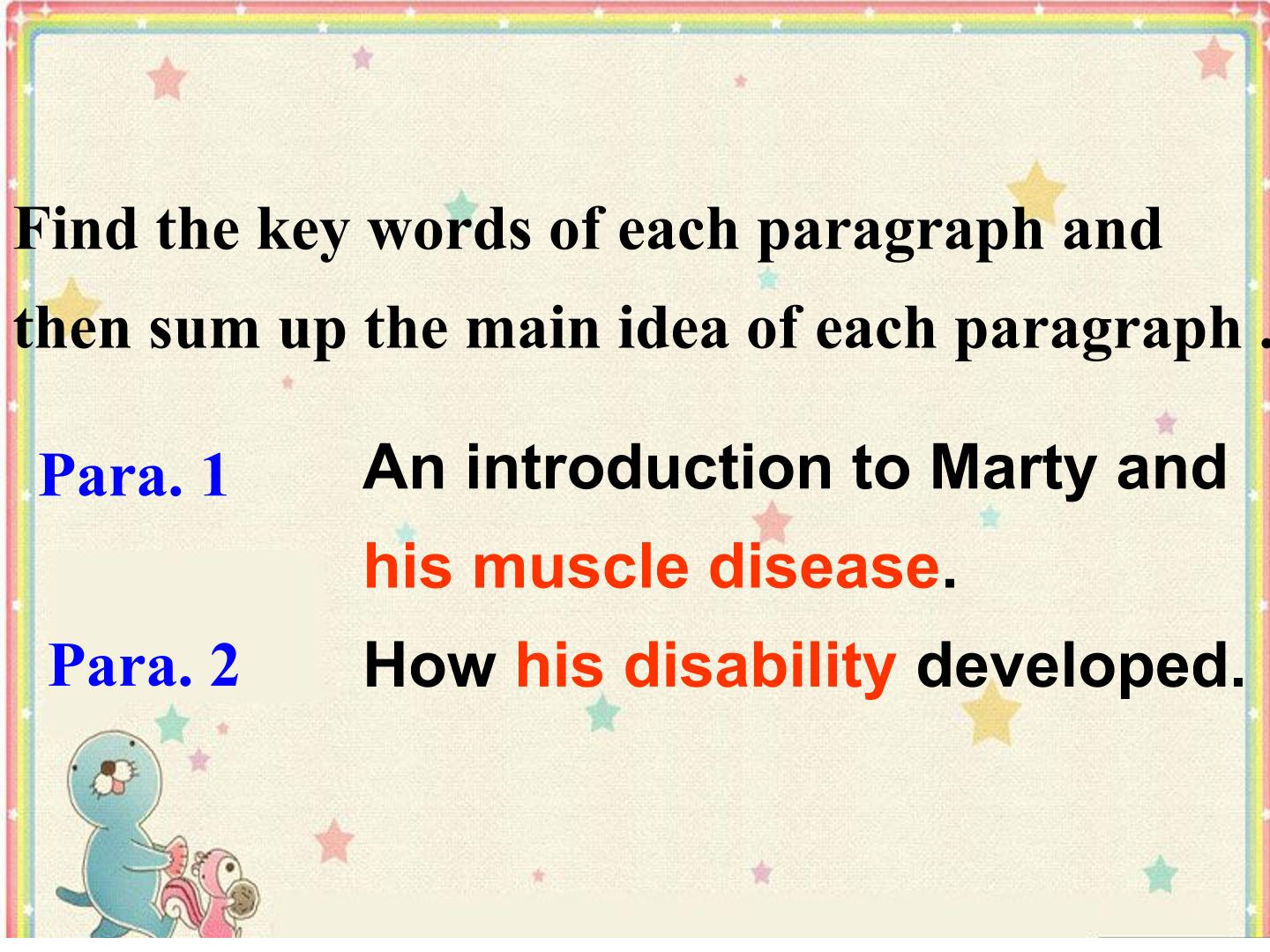 Find the key words of each paragraph and then sum up the main idea of each paragraph .

Para. 1
An introduction to Marty and his muscle disease.

Para. 2
How his disability developed.